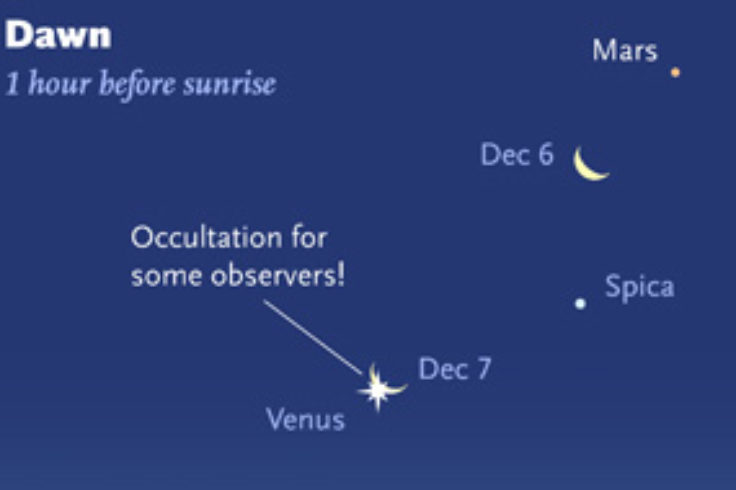 Dawn
1 hour before sunrise

Mars

Dec 6

Occultation for some observers!

Spica

Dec 7

Venus